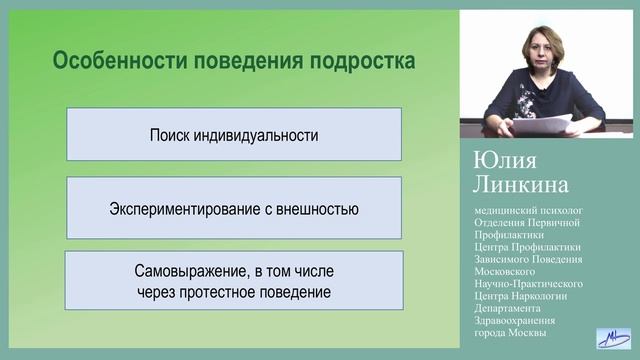 Особенности поведения подростка

Поиск индивидуальности

Экспериментирование с внешностью

Самовыражение, в том числе через протестное поведение

Юлия Линкина

медицинский психолог Отделения Первичной Профилактики Центра Профилактики Зависимого Поведения Московского Научно-Практического Центра Наркологии Департамента Здравоохранения города Москвы